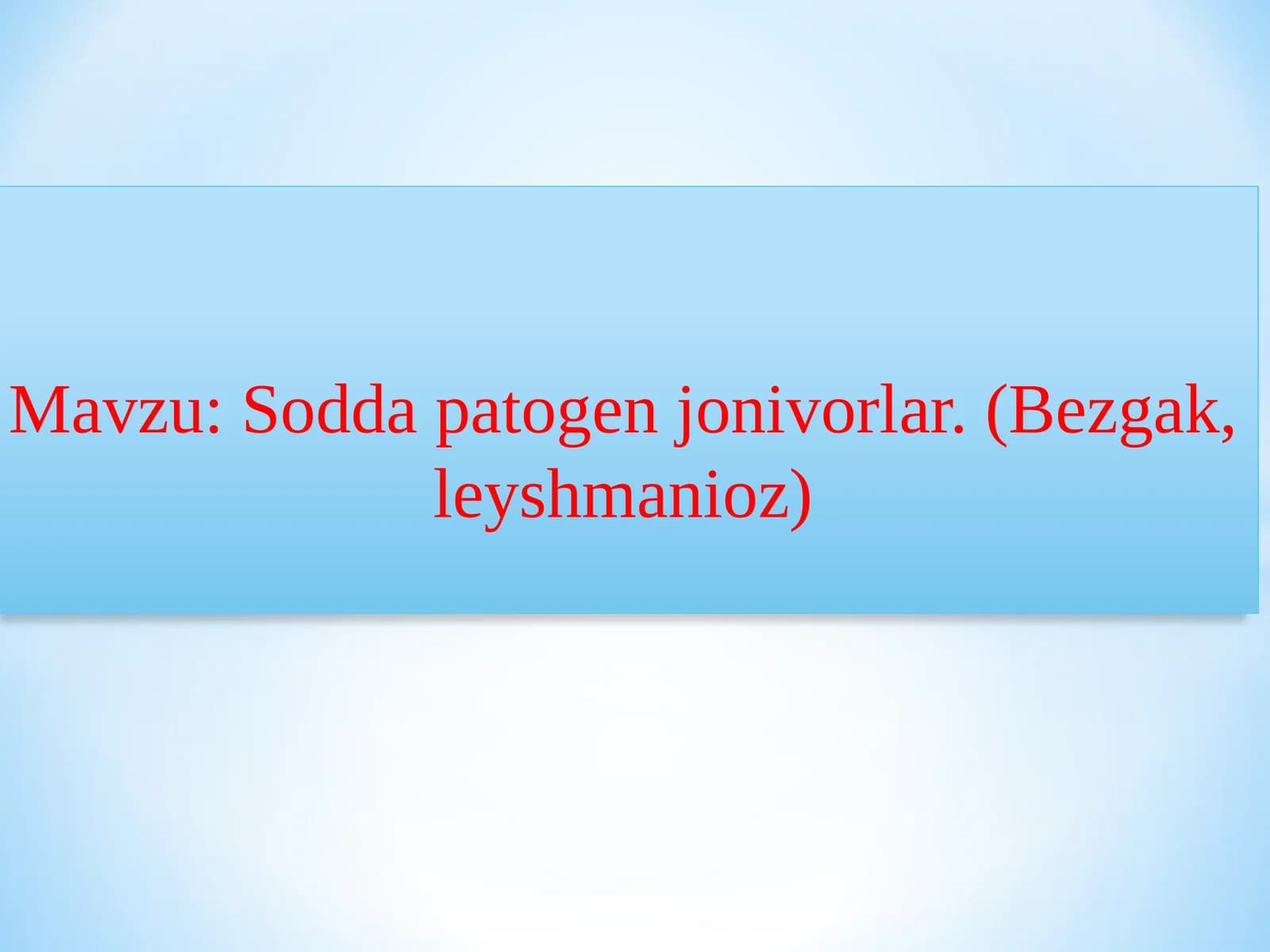 Mavzu: Sodda patogen jonivorlar. (Bezgak, leyshmanioz)